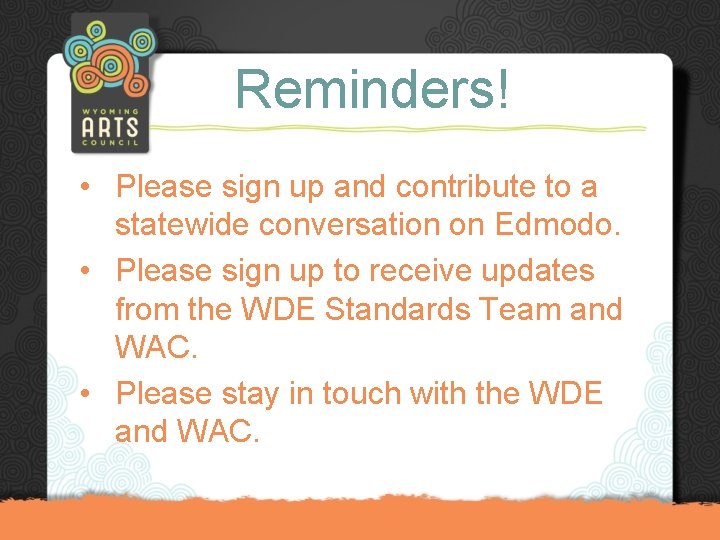 WYOMING
ARTS
COUNCIL

Reminders!

• Please sign up and contribute to a statewide conversation on Edmodo.
• Please sign up to receive updates from the WDE Standards Team and WAC.
• Please stay in touch with the WDE and WAC.